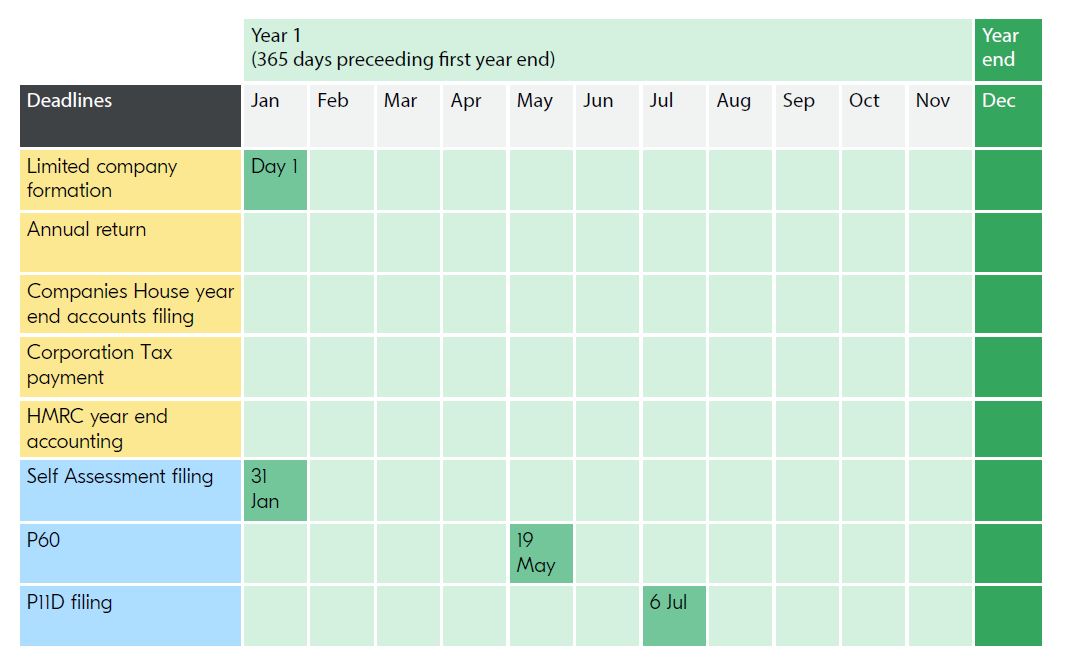 | | Year 1 (365 days preceeding first year end) | | | | | | | | | | | Year end |
|---|---|---|---|---|---|---|---|---|---|---|---|---|
| Deadlines | Jan | Feb | Mar | Apr | May | Jun | Jul | Aug | Sep | Oct | Nov | Dec |
| Limited company formation | Day 1 | | | | | | | | | | | |
| Annual return | | | | | | | | | | | | |
| Companies House year end accounts filing | | | | | | | | | | | | |
| Corporation Tax payment | | | | | | | | | | | | |
| HMRC year end accounting | | | | | | | | | | | | |
| Self Assessment filing | 31 Jan | | | | | | | | | | | |
| P60 | | | | | 19 May | | | | | | | |
| P11D filing | | | | | | | 6 Jul | | | | | |